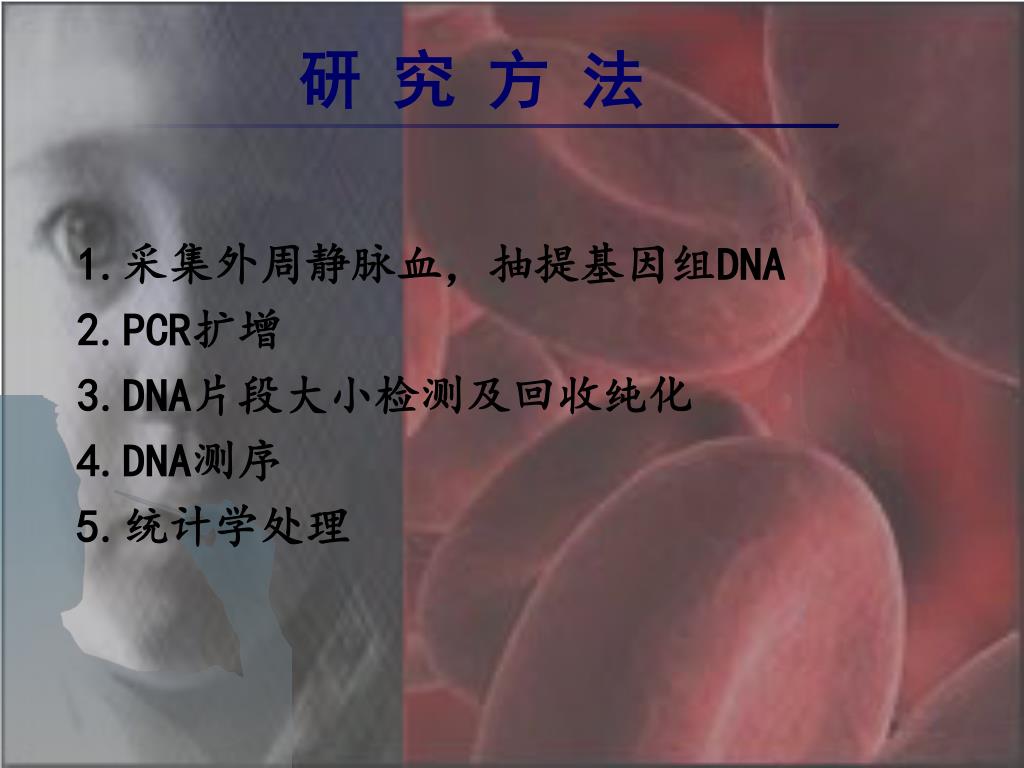 研 究 方 法

1.采集外周静脉血，抽提基因组DNA
2.PCR扩增
3.DNA片段大小检测及回收纯化
4.DNA测序
5.统计学处理